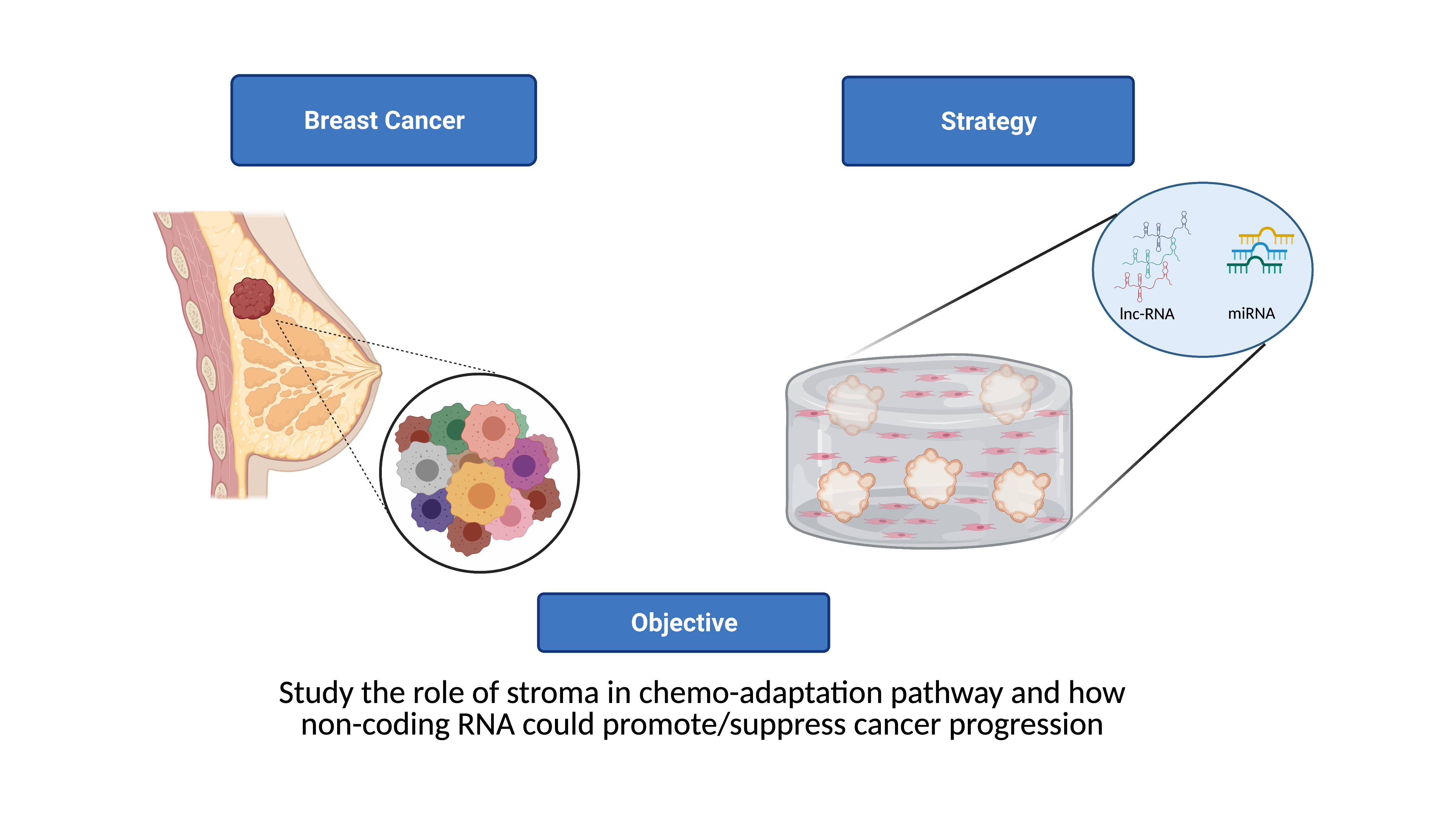 Breast Cancer

Strategy

lnc-RNA

miRNA

Objective

Study the role of stroma in chemo-adaptation pathway and how non-coding RNA could promote/suppress cancer progression